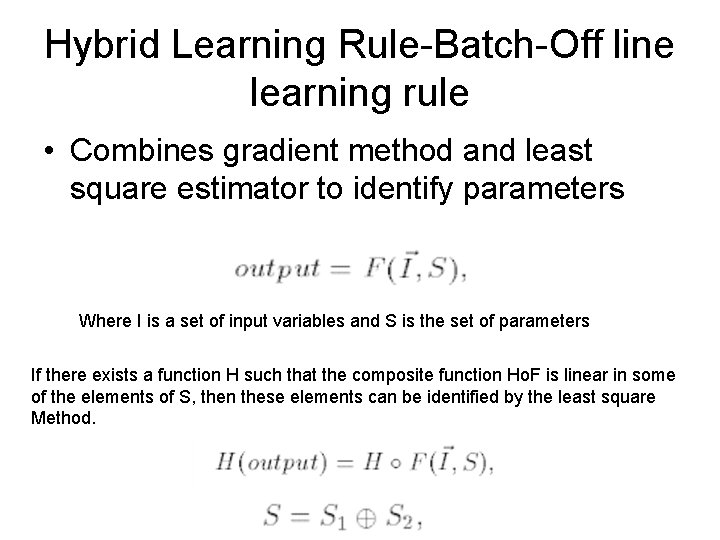 Hybrid Learning Rule-Batch-Off line learning rule

• Combines gradient method and least square estimator to identify parameters

$output = F(\vec{I}, S),$

Where I is a set of input variables and S is the set of parameters

If there exists a function H such that the composite function HoF is linear in some of the elements of S, then these elements can be identified by the least square Method.

$H(output) = H \circ F(\vec{I}, S),$

$S = S_1 \oplus S_2,$